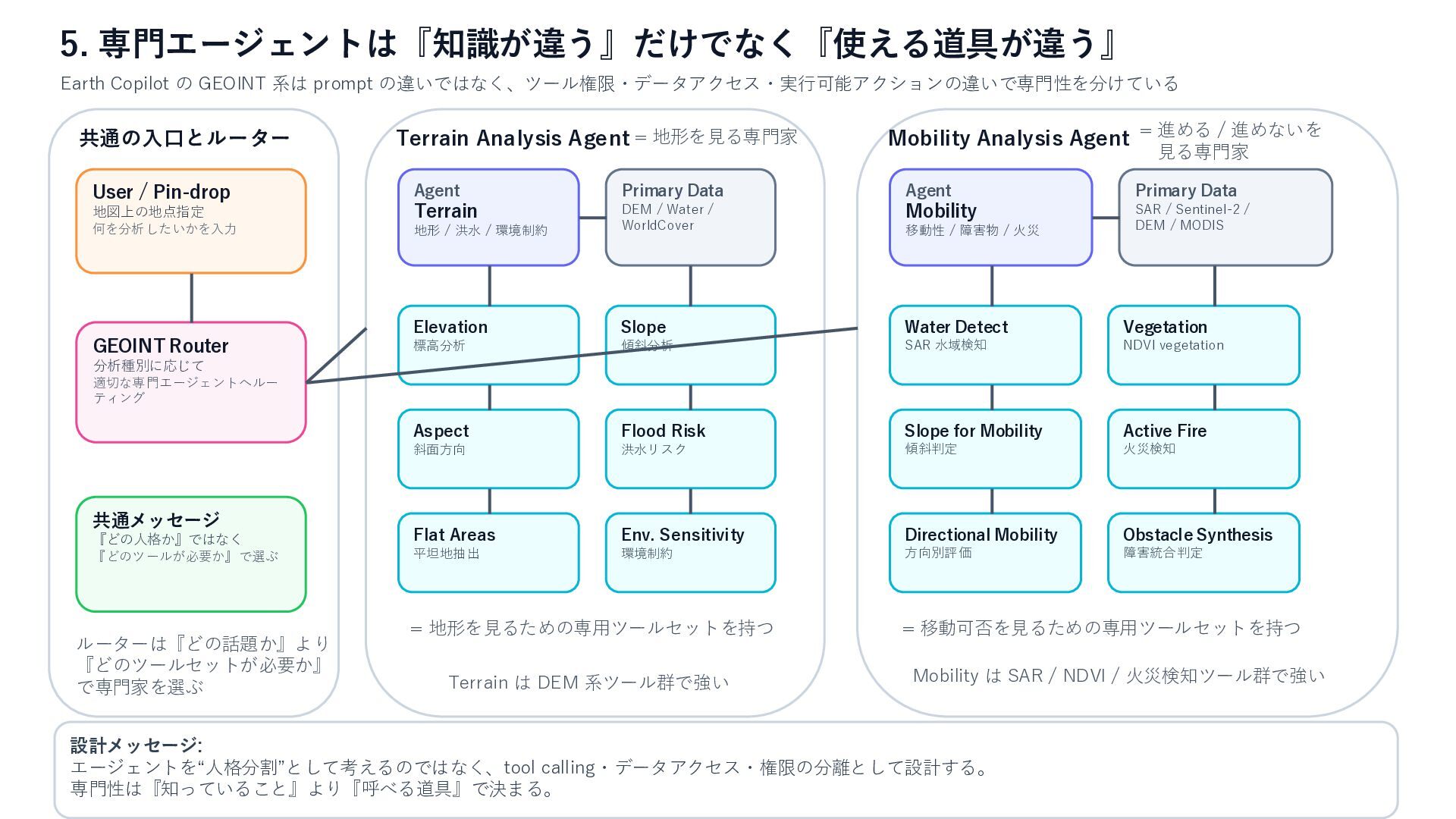 5. 専門エージェントは『知識が違う』だけでなく『使える道具が違う』

Earth Copilot の GEOINT 系は prompt の違いではなく、ツール権限・データアクセス・実行可能アクションの違いで専門性を分けている

共通の入口とルーター

User / Pin-drop
地図上の地点指定
何を分析したいかを入力

GEOINT Router
分析種別に応じて
適切な専門エージェントへルーティング

共通メッセージ
『どの人格か』ではなく
『どのツールが必要か』で選ぶ

ルーターは『どの話題か』より『どのツールセットが必要か』で専門家を選ぶ

Terrain Analysis Agent = 地形を見る専門家

Agent
Terrain
地形 / 洪水 / 環境制約

Primary Data
DEM / Water / WorldCover

Elevation
標高分析

Slope
傾斜分析

Aspect
斜面方向

Flood Risk
洪水リスク

Flat Areas
平坦地抽出

Env. Sensitivity
環境制約

= 地形を見るための専用ツールセットを持つ

Terrain は DEM 系ツール群で強い

Mobility Analysis Agent = 進める / 進めないを見る専門家

Agent
Mobility
移動性 / 障害物 / 火災

Primary Data
SAR / Sentinel-2 / DEM / MODIS

Water Detect
SAR 水域検知

Vegetation
NDVI vegetation

Slope for Mobility
傾斜判定

Active Fire
火災検知

Directional Mobility
方向別評価

Obstacle Synthesis
障害統合判定

= 移動可否を見るための専用ツールセットを持つ

Mobility は SAR / NDVI / 火災検知ツール群で強い

設計メッセージ:
エージェントを“人格分割”として考えるのではなく、tool calling・データアクセス・権限の分離として設計する。
専門性は『知っていること』より『呼べる道具』で決まる。